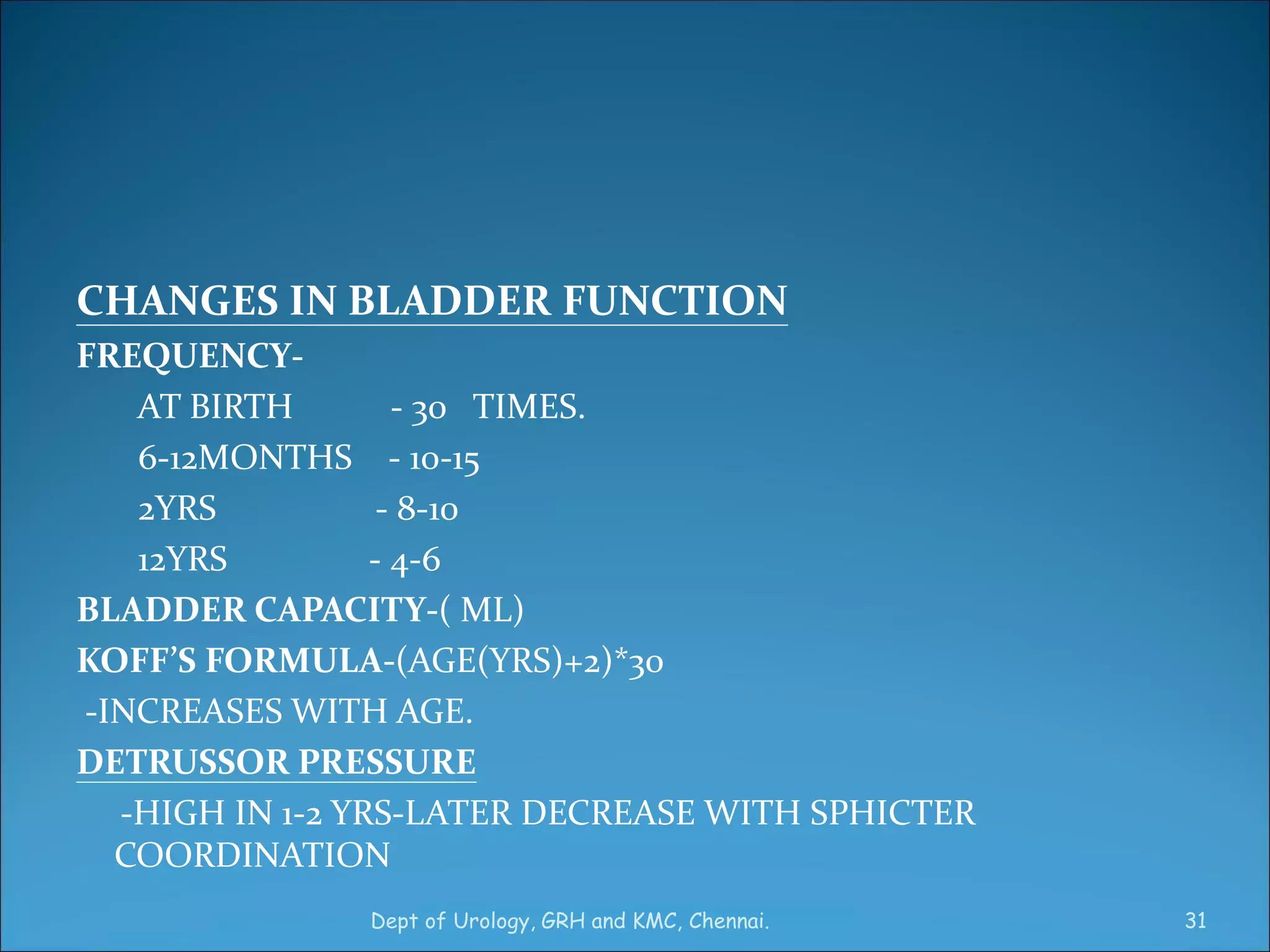 CHANGES IN BLADDER FUNCTION

FREQUENCY-

AT BIRTH - 30 TIMES.

6-12MONTHS - 10-15

2YRS - 8-10

12YRS - 4-6

BLADDER CAPACITY-( ML)

KOFF'S FORMULA-(AGE(YRS)+2)*30

-INCREASES WITH AGE.

DETRUSSOR PRESSURE

-HIGH IN 1-2 YRS-LATER DECREASE WITH SPHICTER COORDINATION

Dept of Urology, GRH and KMC, Chennai.

31